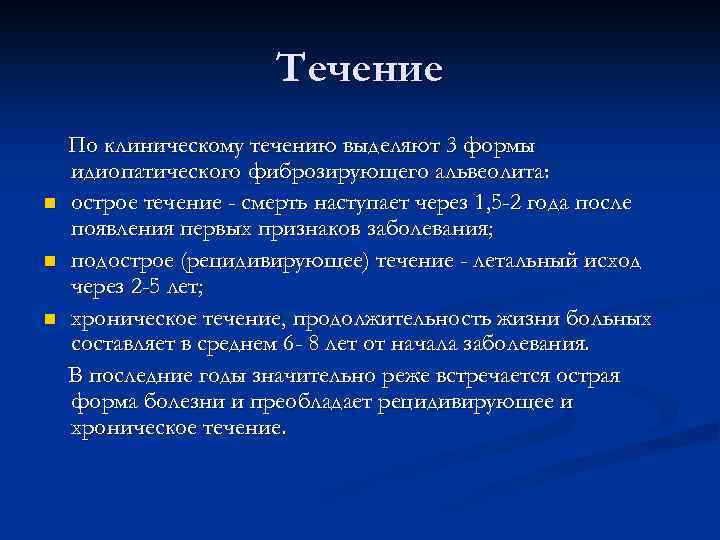 Течение

По клиническому течению выделяют 3 формы идиопатического фиброзирующего альвеолита:

- острое течение - смерть наступает через 1,5-2 года после появления первых признаков заболевания;
- подострое (рецидивирующее) течение - летальный исход через 2-5 лет;
- хроническое течение, продолжительность жизни больных составляет в среднем 6- 8 лет от начала заболевания.

В последние годы значительно реже встречается острая форма болезни и преобладает рецидивирующее и хроническое течение.